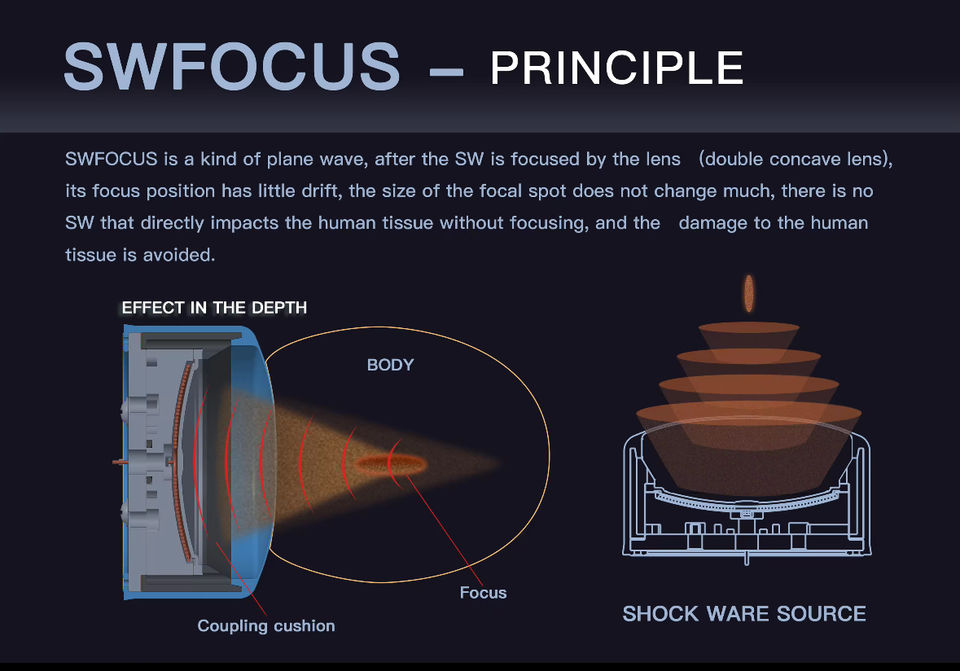 SWFOCUS – PRINCIPLE

SWFOCUS is a kind of plane wave, after the SW is focused by the lens (double concave lens), its focus position has little drift, the size of the focal spot does not change much, there is no SW that directly impacts the human tissue without focusing, and the damage to the human tissue is avoided.

EFFECT IN THE DEPTH

BODY

Focus

Coupling cushion

SHOCK WARE SOURCE